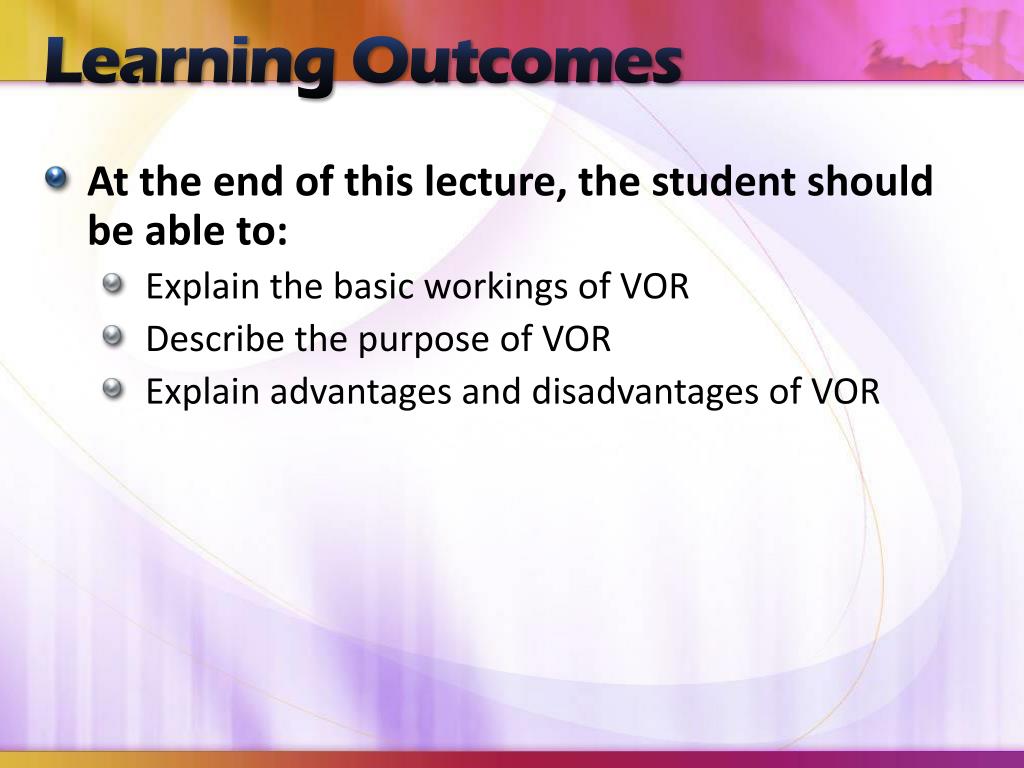 Learning Outcomes

At the end of this lecture, the student should be able to:

Explain the basic workings of VOR

Describe the purpose of VOR

Explain advantages and disadvantages of VOR